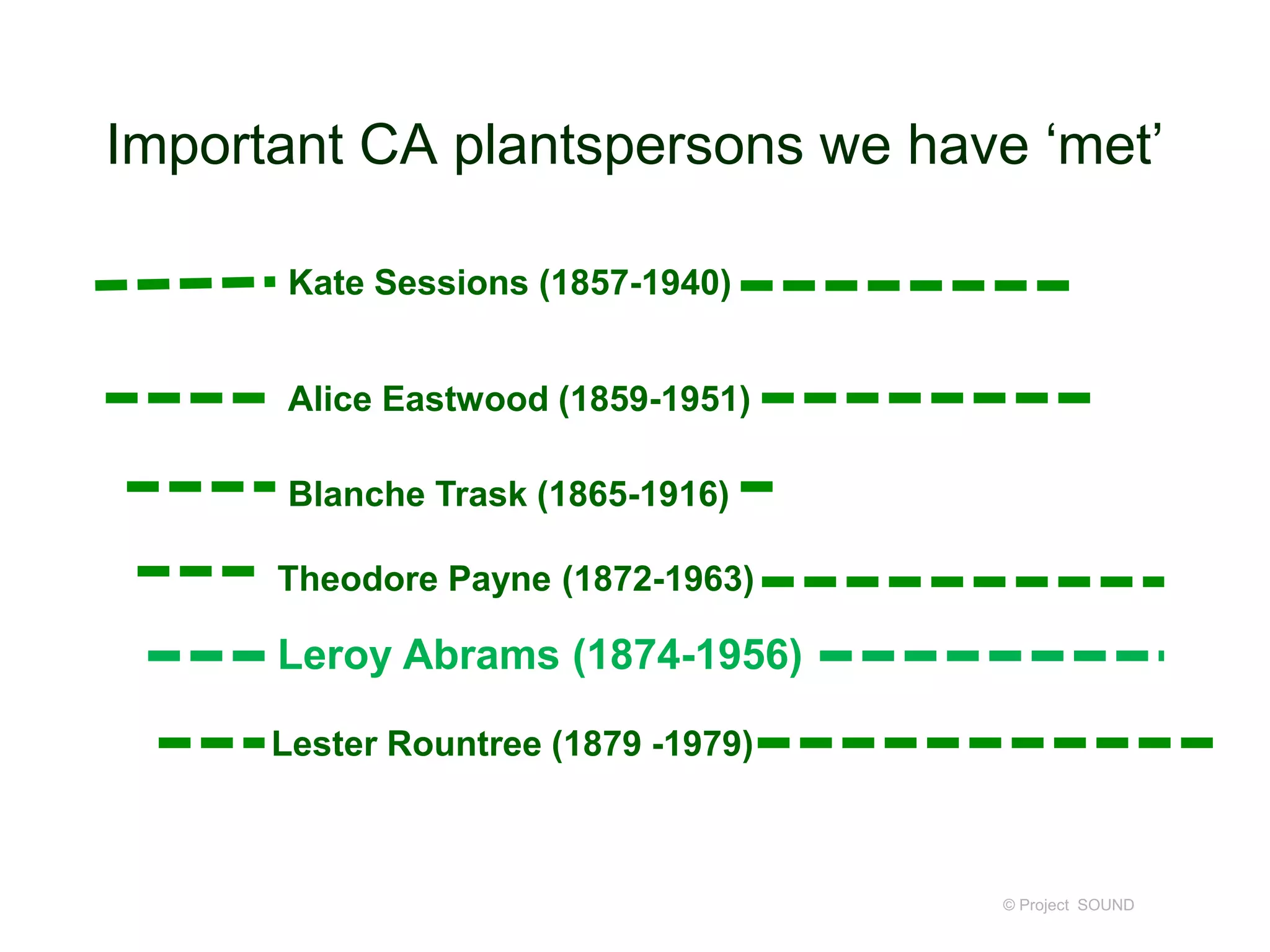 Important CA plantspersons we have ‘met’

Kate Sessions (1857-1940)

Alice Eastwood (1859-1951)

Blanche Trask (1865-1916)

Theodore Payne (1872-1963)

Leroy Abrams (1874-1956)

Lester Rountree (1879 -1979)

© Project SOUND